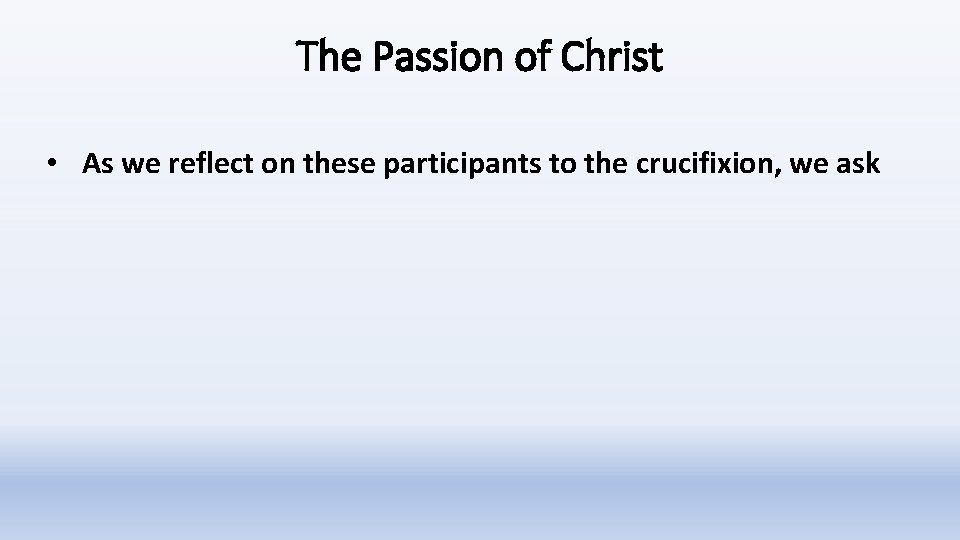 The Passion of Christ

• As we reflect on these participants to the crucifixion, we ask